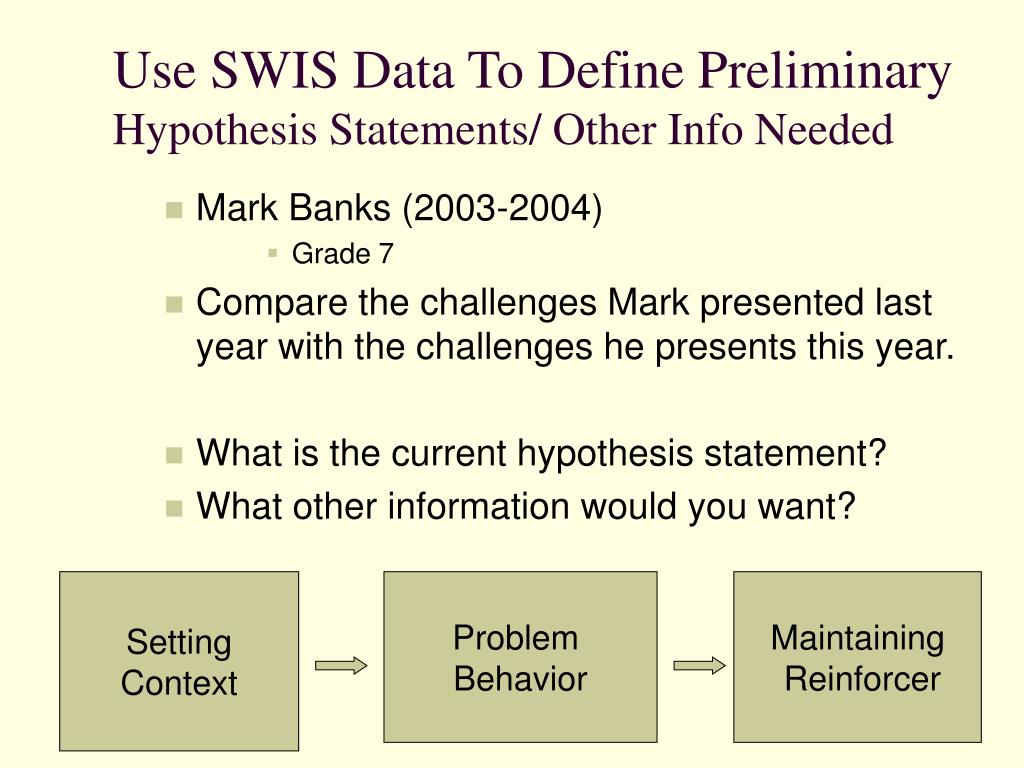 Use SWIS Data To Define Preliminary
Hypothesis Statements/ Other Info Needed

Mark Banks (2003-2004)
Grade 7

Compare the challenges Mark presented last year with the challenges he presents this year.

What is the current hypothesis statement?

What other information would you want?

Setting Context

Problem Behavior

Maintaining Reinforcer